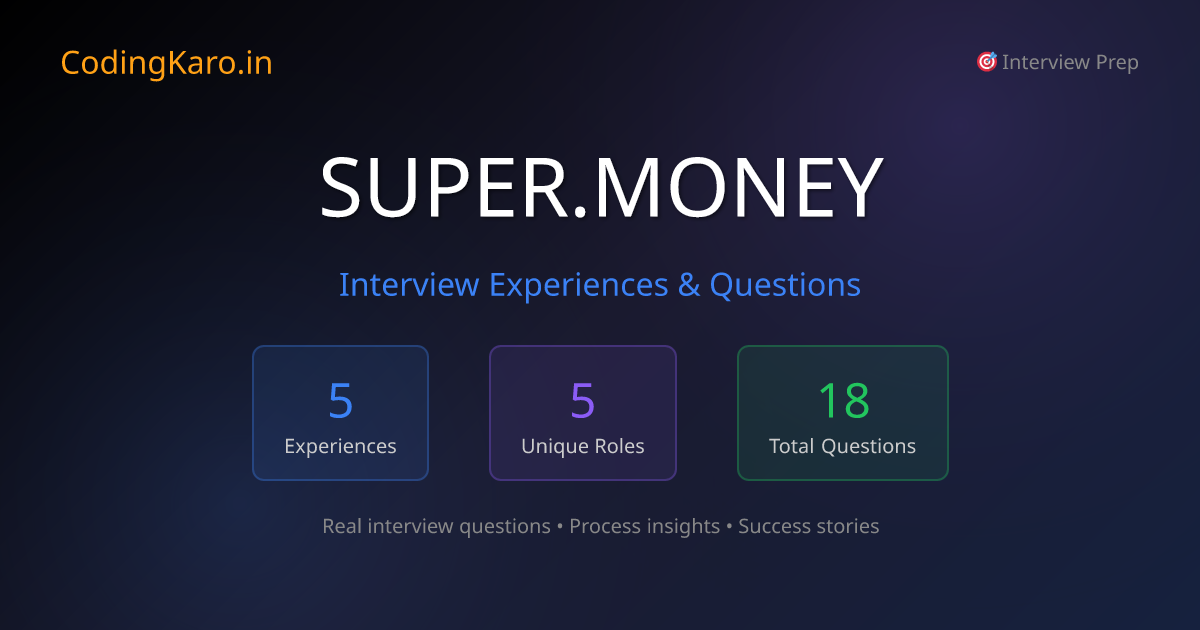 CodingKaro.in

🎯 Interview Prep

SUPER.MONEY

Interview Experiences & Questions

5
Experiences

5
Unique Roles

18
Total Questions

Real interview questions • Process insights • Success stories